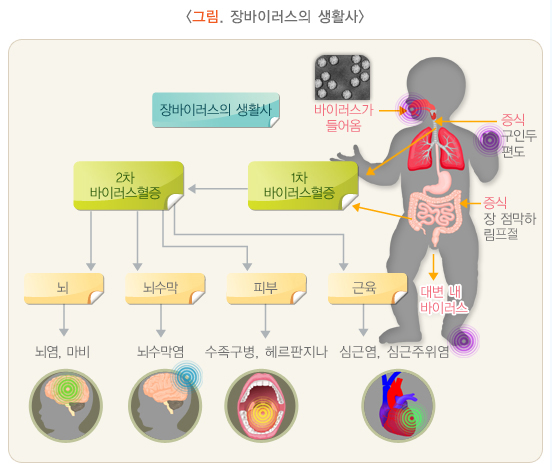 〈그림. 장바이러스의 생활사〉

장바이러스의 생활사

바이러스가 들어옴

증식 구인두 편도

2차 바이러스혈증

1차 바이러스혈증

증식 장 점막하 림프절

대변 내 바이러스

뇌

뇌수막

피부

근육

뇌염, 마비

뇌수막염

수족구병, 헤르판지나

심근염, 심근주위염